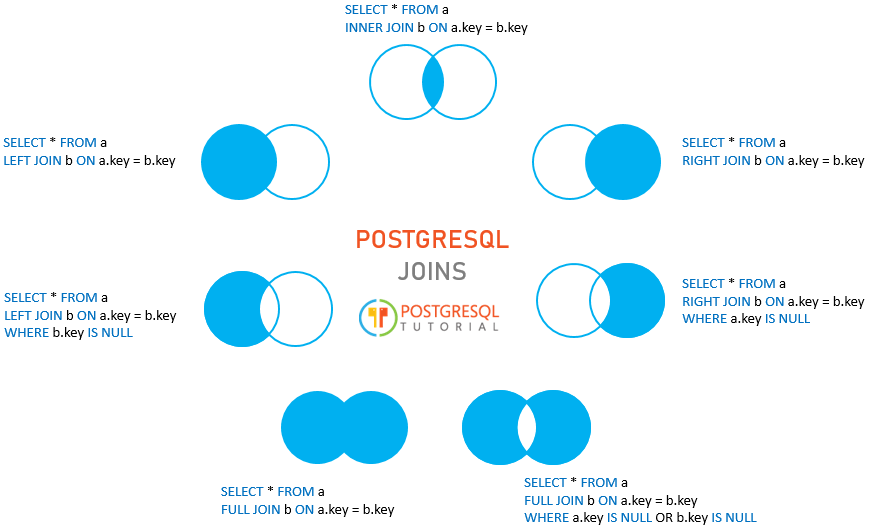 SELECT * FROM a
INNER JOIN b ON a.key = b.key

SELECT * FROM a
LEFT JOIN b ON a.key = b.key

SELECT * FROM a
RIGHT JOIN b ON a.key = b.key

POSTGRESQL
JOINS

POSTGRESQL
TUTORIAL

SELECT * FROM a
LEFT JOIN b ON a.key = b.key
WHERE b.key IS NULL

SELECT * FROM a
RIGHT JOIN b ON a.key = b.key
WHERE a.key IS NULL

SELECT * FROM a
FULL JOIN b ON a.key = b.key

SELECT * FROM a
FULL JOIN b ON a.key = b.key
WHERE a.key IS NULL OR b.key IS NULL